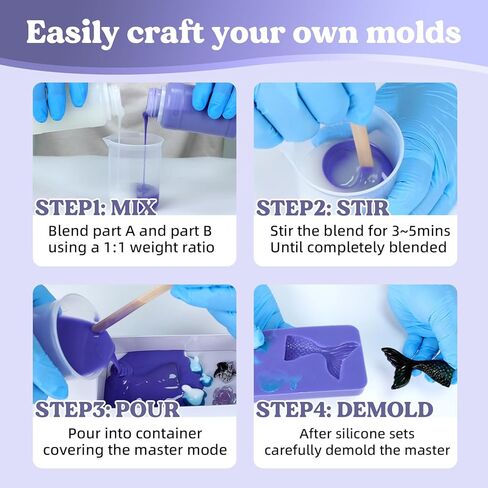 Easily craft your own molds

STEP1: MIX
Blend part A and part B using a 1:1 weight ratio

STEP2: STIR
Stir the blend for 3~5mins Until completely blended

STEP3: POUR
Pour into container covering the master mode

STEP4: DEMOLD
After silicone sets carefully demold the master